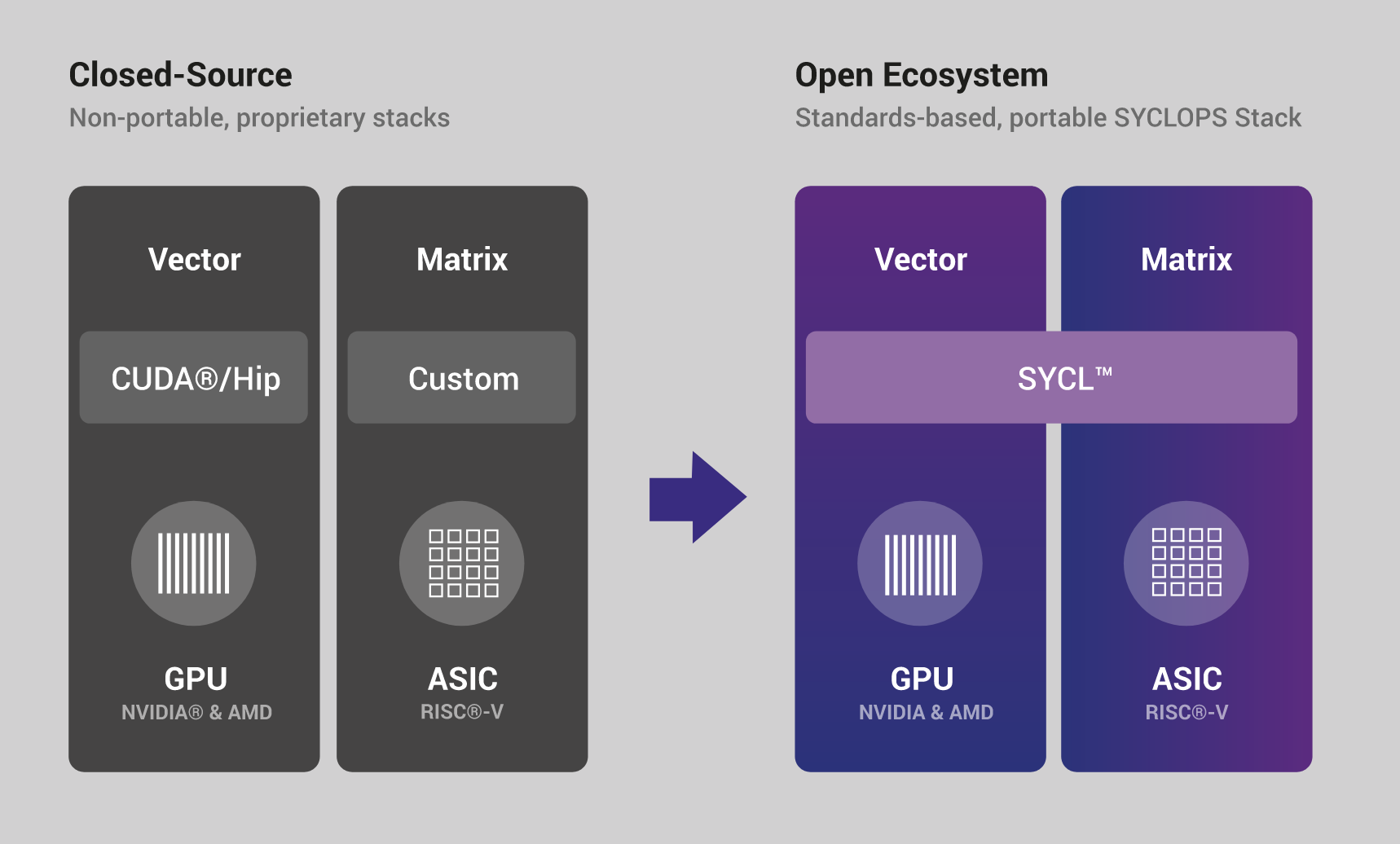 Closed-Source
Non-portable, proprietary stacks

Vector

CUDA®/Hip

GPU
NVIDIA® & AMD

Matrix

Custom

ASIC
RISC®-V

Open Ecosystem
Standards-based, portable SYCLOPS Stack

Vector

Matrix

SYCL™

GPU
NVIDIA & AMD

ASIC
RISC®-V